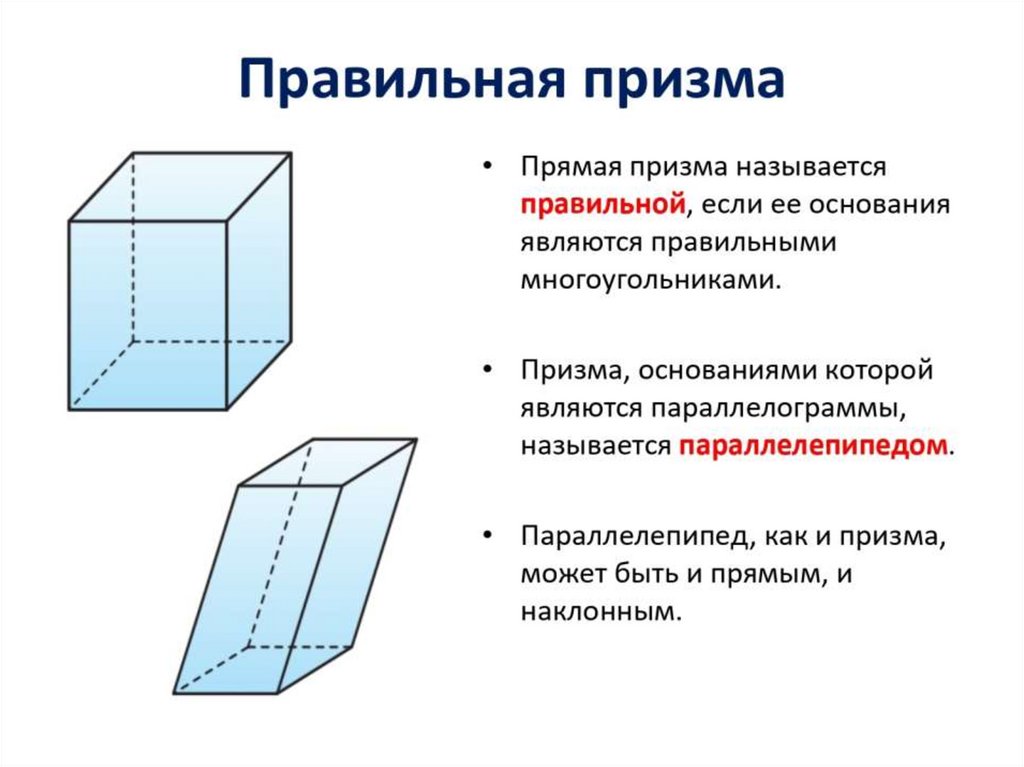 Правильная призма

• Прямая призма называется правильной, если ее основания являются правильными многоугольниками.

• Призма, основаниями которой являются параллелограммы, называется параллелепипедом.

• Параллелепипед, как и призма, может быть и прямым, и наклонным.